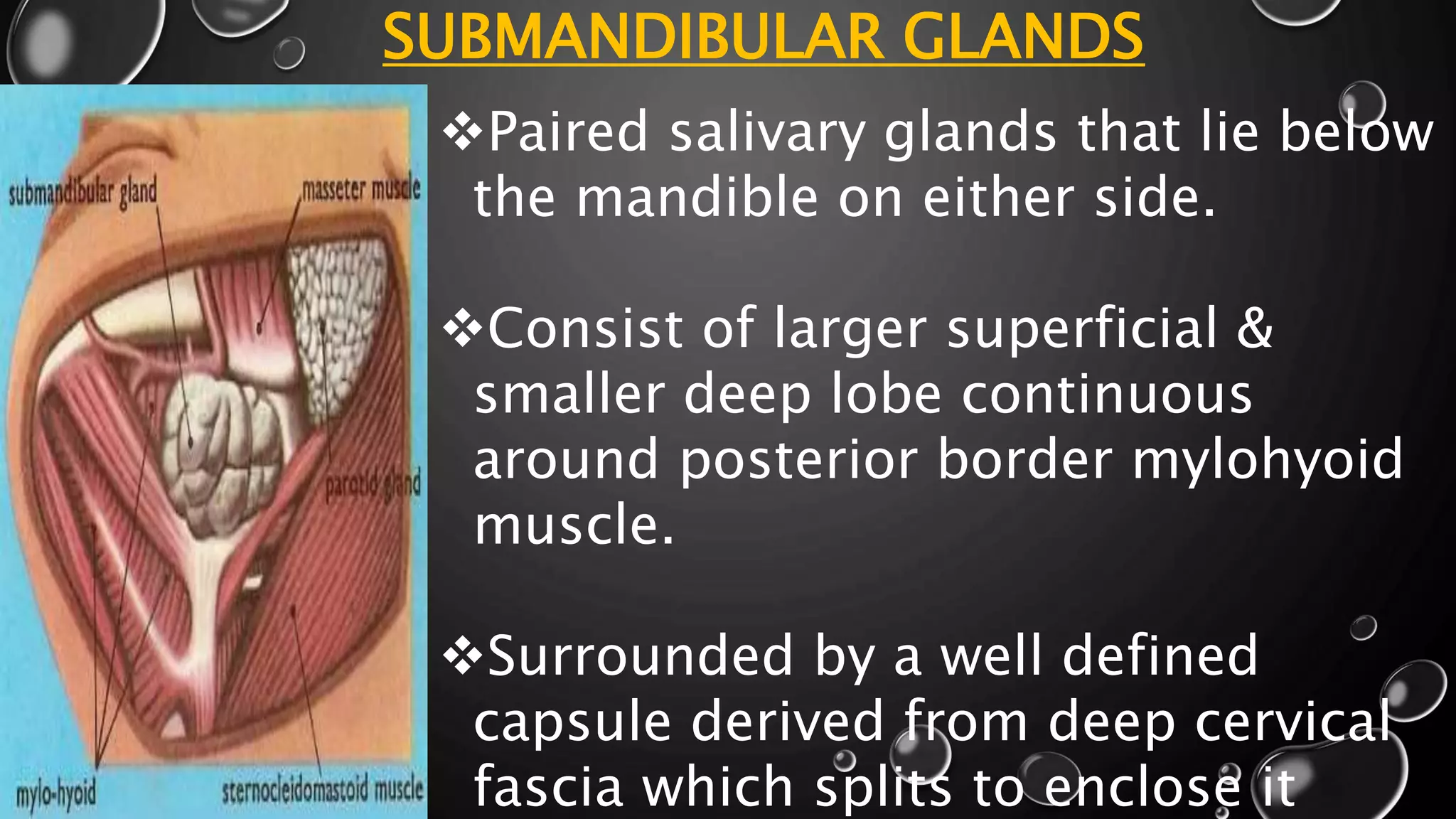 SUBMANDIBULAR GLANDS

submandibular gland

masseter muscle

parotid gland

mylo-hyoid

sternocleidomastoid muscle

❖Paired salivary glands that lie below the mandible on either side.

❖Consist of larger superficial & smaller deep lobe continuous around posterior border mylohyoid muscle.

❖Surrounded by a well defined capsule derived from deep cervical fascia which splits to enclose it